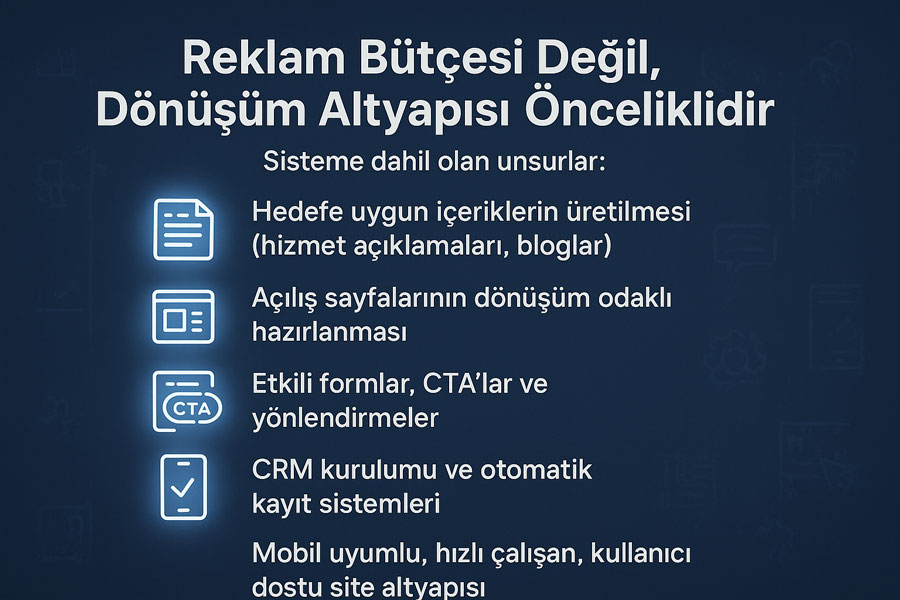 Reklam Bütçesi Değil, Dönüşüm Altyapısı Önceliklidir

Sisteme dahil olan unsurlar:

Hedefe uygun içeriklerin üretilmesi (hizmet açıklamaları, bloglar)

Açılış sayfalarının dönüşüm odaklı hazırlanması

CTA

Etkili formlar, CTA'lar ve yönlendirmeler

CRM kurulumu ve otomatik kayıt sistemleri

Mobil uyumlu, hızlı çalışan, kullanıcı dostu site altyapısı